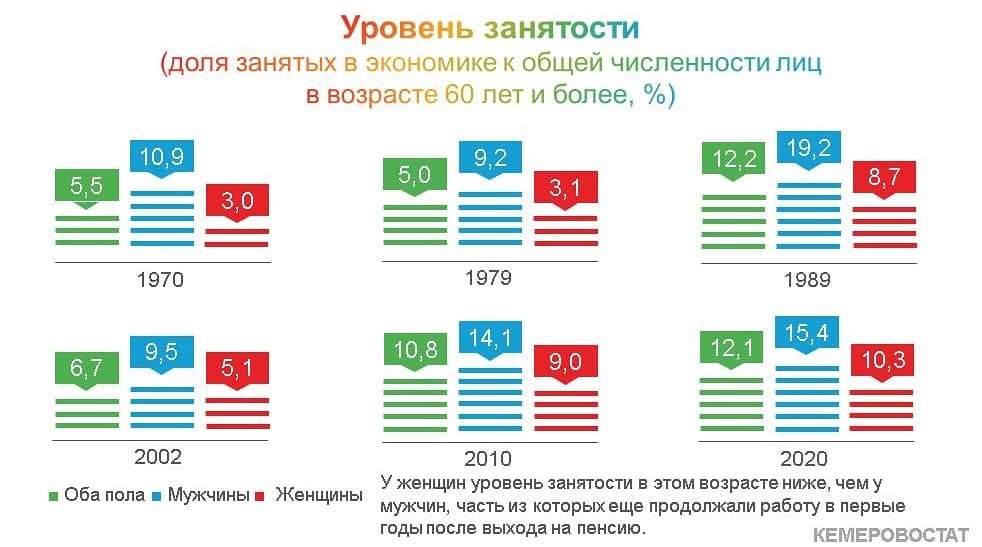 Уровень занятости
(доля занятых в экономике к общей численности лиц в возрасте 60 лет и более, %)

5,5 10,9 3,0
1970

5,0 9,2 3,1
1979

12,2 19,2 8,7
1989

6,7 9,5 5,1
2002

10,8 14,1 9,0
2010

12,1 15,4 10,3
2020

Оба пола Мужчины Женщины

У женщин уровень занятости в этом возрасте ниже, чем у мужчин, часть из которых еще продолжали работу в первые годы после выхода на пенсию.

КЕМЕРОВОСТАТ